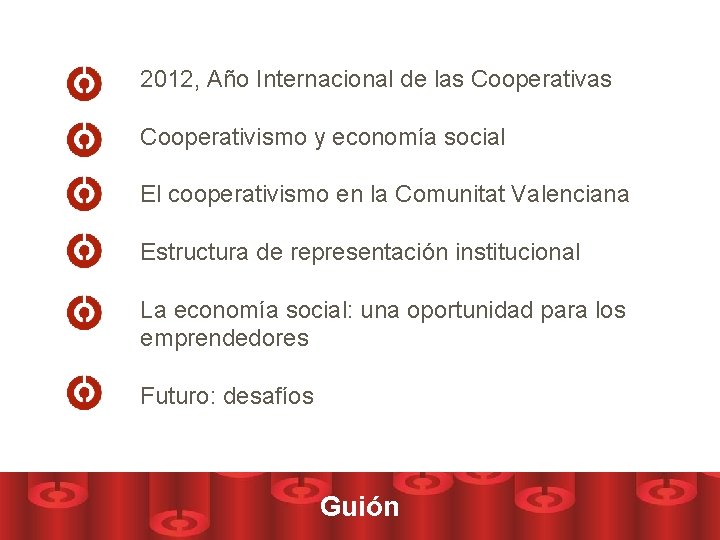 2012, Año Internacional de las Cooperativas

Cooperativismo y economía social

El cooperativismo en la Comunitat Valenciana

Estructura de representación institucional

La economía social: una oportunidad para los emprendedores

Futuro: desafíos

Guión